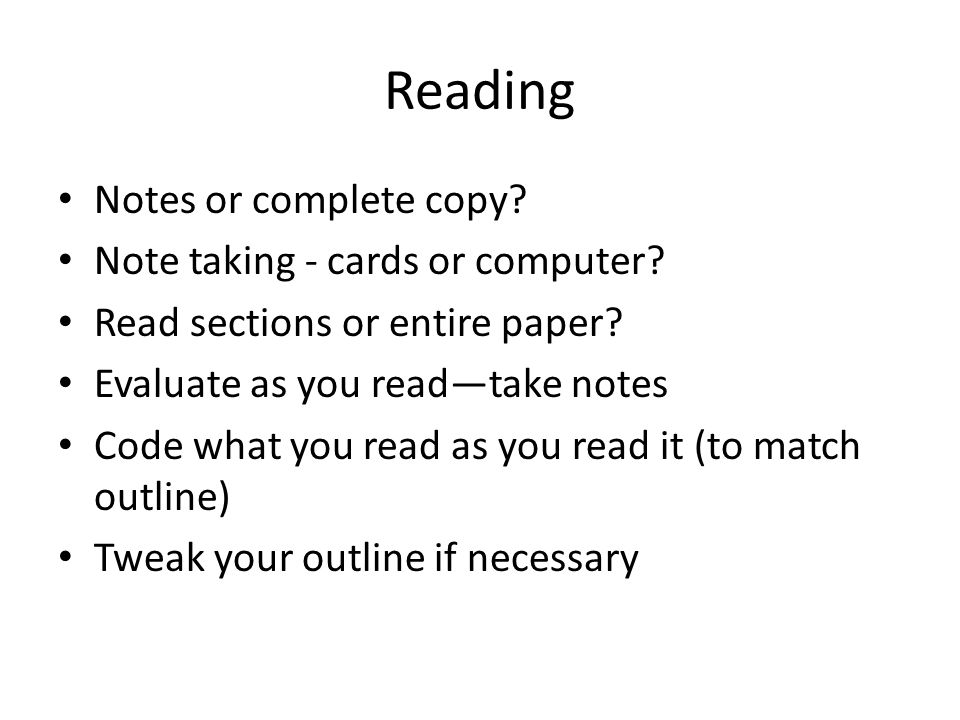 Reading

• Notes or complete copy?
• Note taking - cards or computer?
• Read sections or entire paper?
• Evaluate as you read—take notes
• Code what you read as you read it (to match outline)
• Tweak your outline if necessary